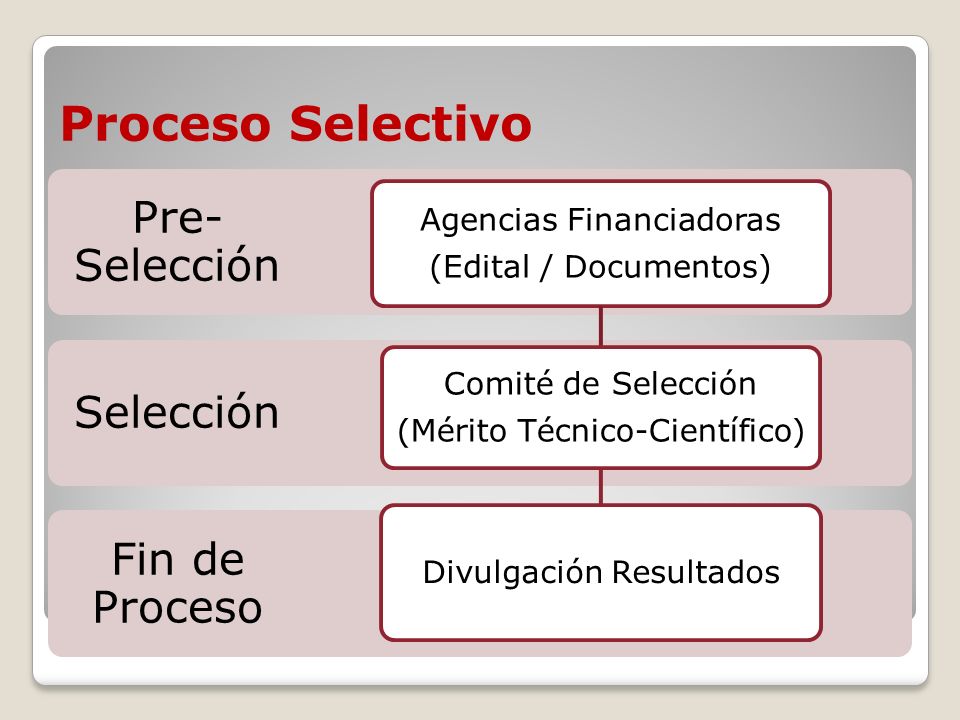 Proceso Selectivo

Pre-Selección

Agencias Financiadoras (Edital / Documentos)

Selección

Comité de Selección (Mérito Técnico-Científico)

Fin de Proceso

Divulgación Resultados